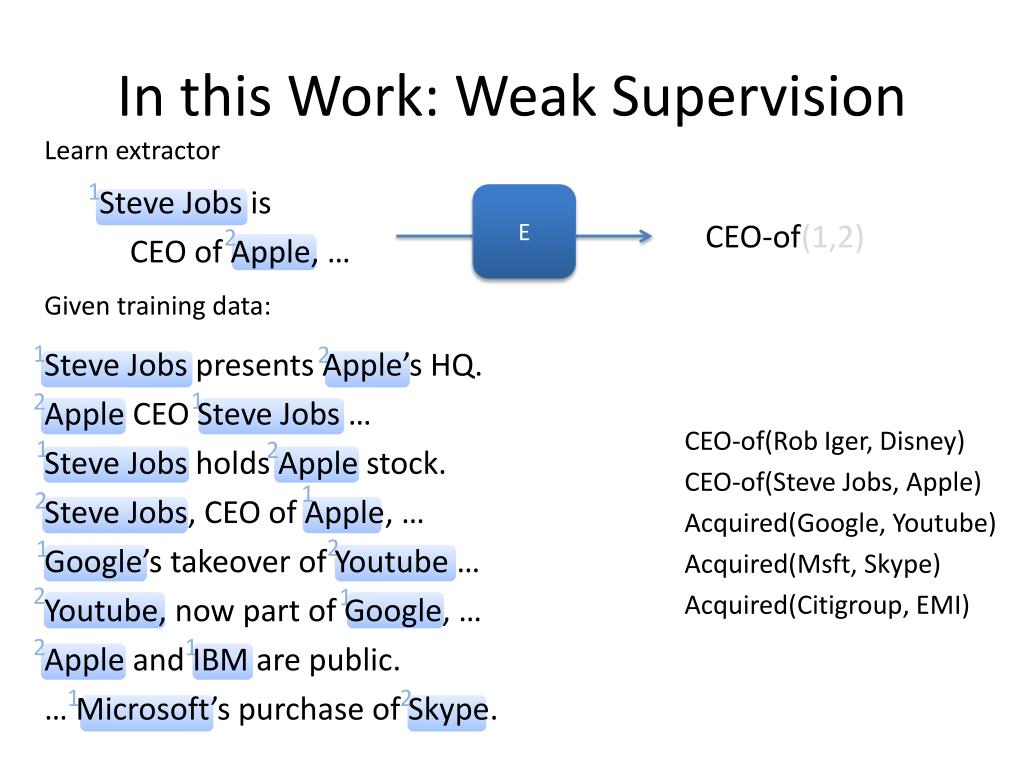 In this Work: Weak Supervision

Learn extractor

$^1$Steve Jobs is CEO of $^2$Apple, …

E

CEO-of(1,2)

Given training data:

$^1$Steve Jobs presents $^2$Apple's HQ.
$^2$Apple CEO $^1$Steve Jobs …
$^1$Steve Jobs holds $^2$Apple stock.
$^2$Steve Jobs, CEO of $^1$Apple, …
$^1$Google's takeover of $^2$Youtube …
$^2$Youtube, now part of $^1$Google, …
$^2$Apple and $^1$IBM are public.
… $^1$Microsoft's purchase of $^2$Skype.

CEO-of(Rob Iger, Disney)
CEO-of(Steve Jobs, Apple)
Acquired(Google, Youtube)
Acquired(Msft, Skype)
Acquired(Citigroup, EMI)